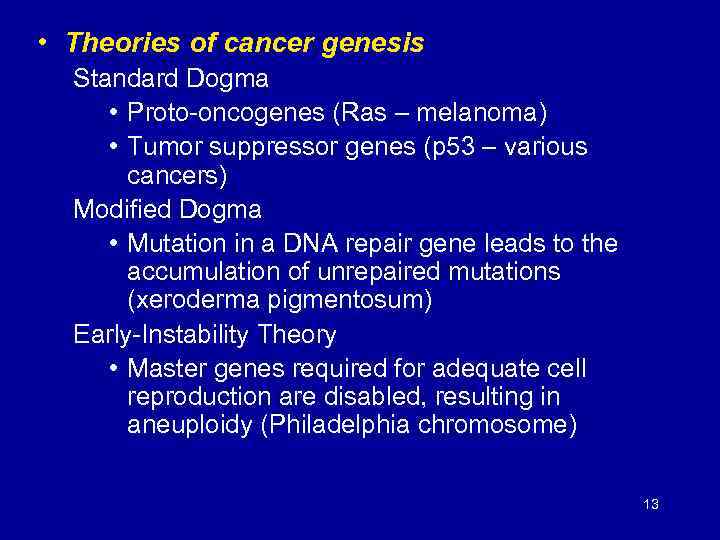 • Theories of cancer genesis

Standard Dogma

• Proto-oncogenes (Ras – melanoma)
• Tumor suppressor genes (p53 – various cancers)

Modified Dogma

• Mutation in a DNA repair gene leads to the accumulation of unrepaired mutations (xeroderma pigmentosum)

Early-Instability Theory

• Master genes required for adequate cell reproduction are disabled, resulting in aneuploidy (Philadelphia chromosome)

13